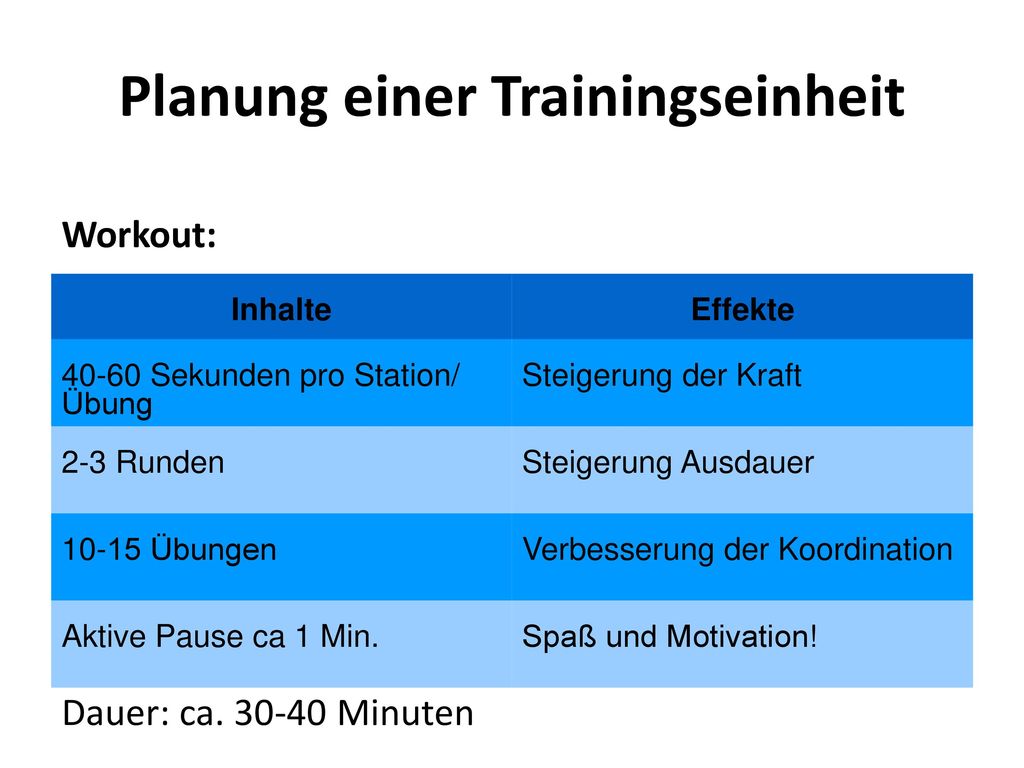 Planung einer Trainingseinheit

Workout:

| Inhalte | Effekte |
|---|---|
| 40-60 Sekunden pro Station/ Übung | Steigerung der Kraft |
| 2-3 Runden | Steigerung Ausdauer |
| 10-15 Übungen | Verbesserung der Koordination |
| Aktive Pause ca 1 Min. | Spaß und Motivation! |

Dauer: ca. 30-40 Minuten